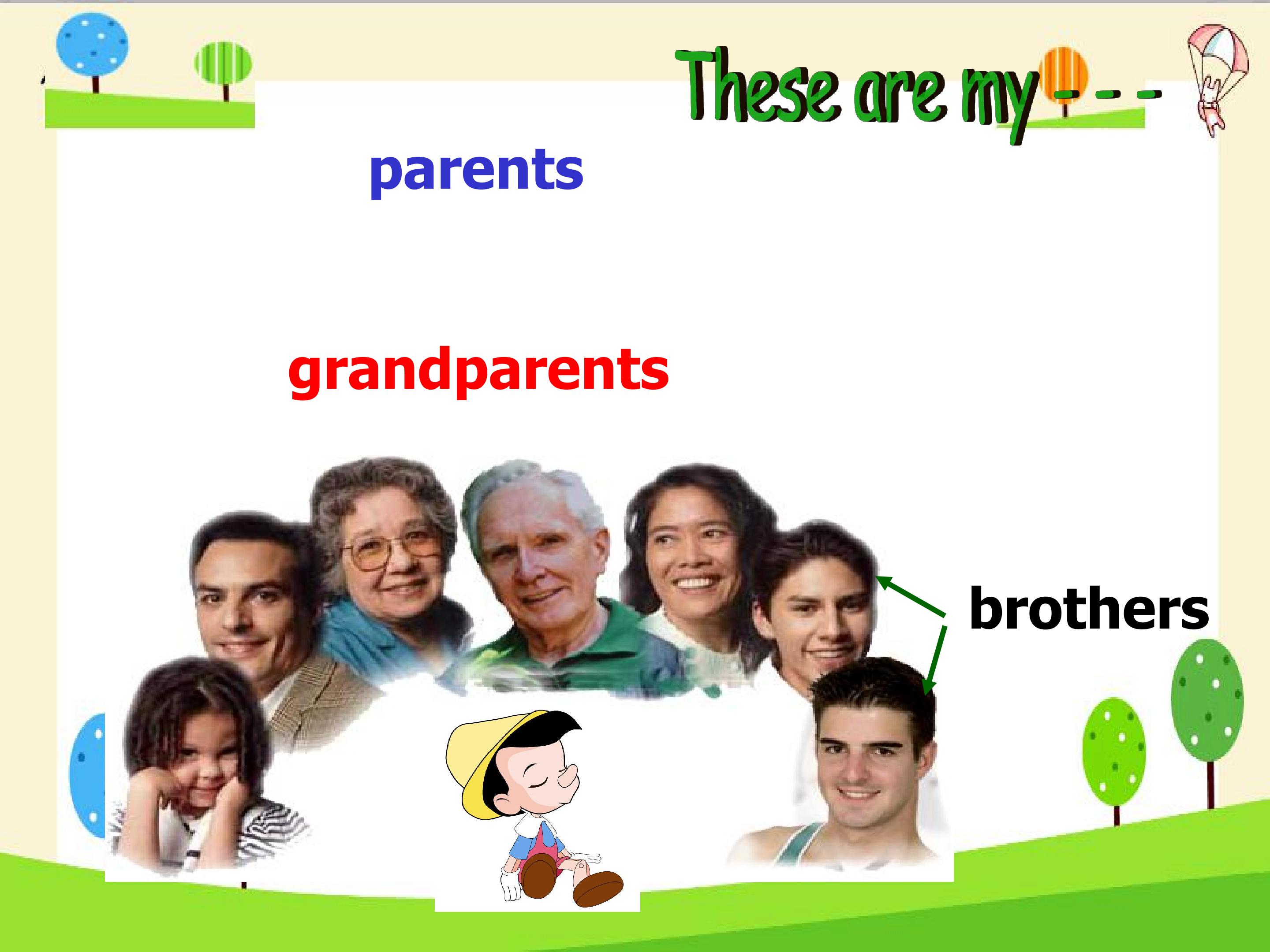 These are my - - -

parents

grandparents

brothers